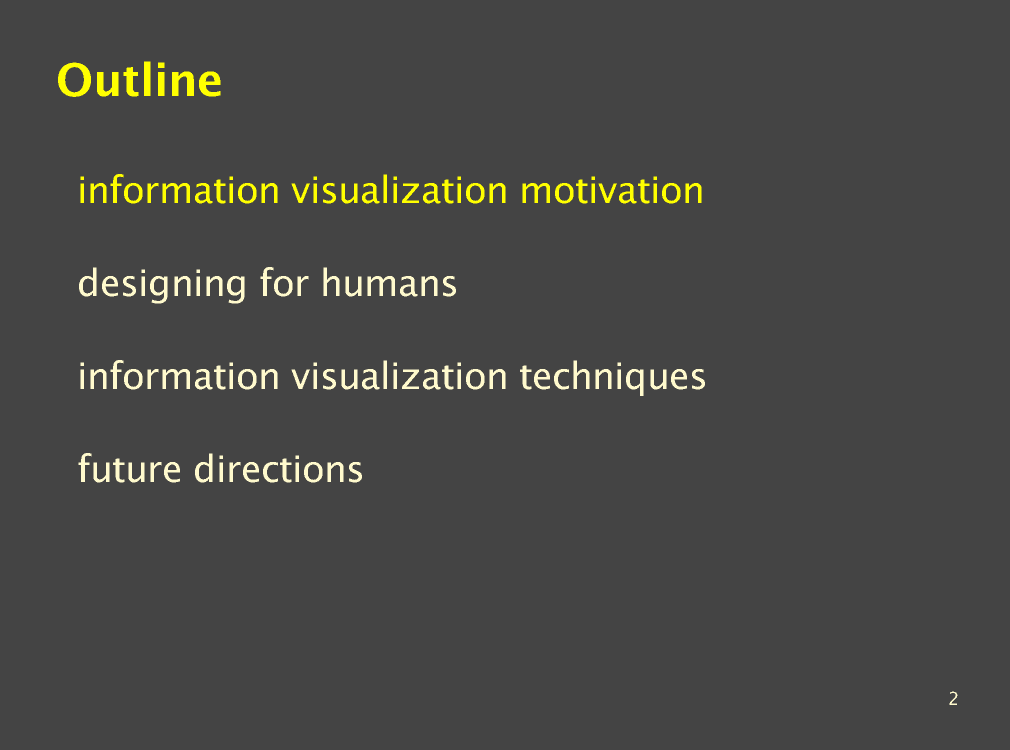 Outline

information visualization motivation

designing for humans

information visualization techniques

future directions

2